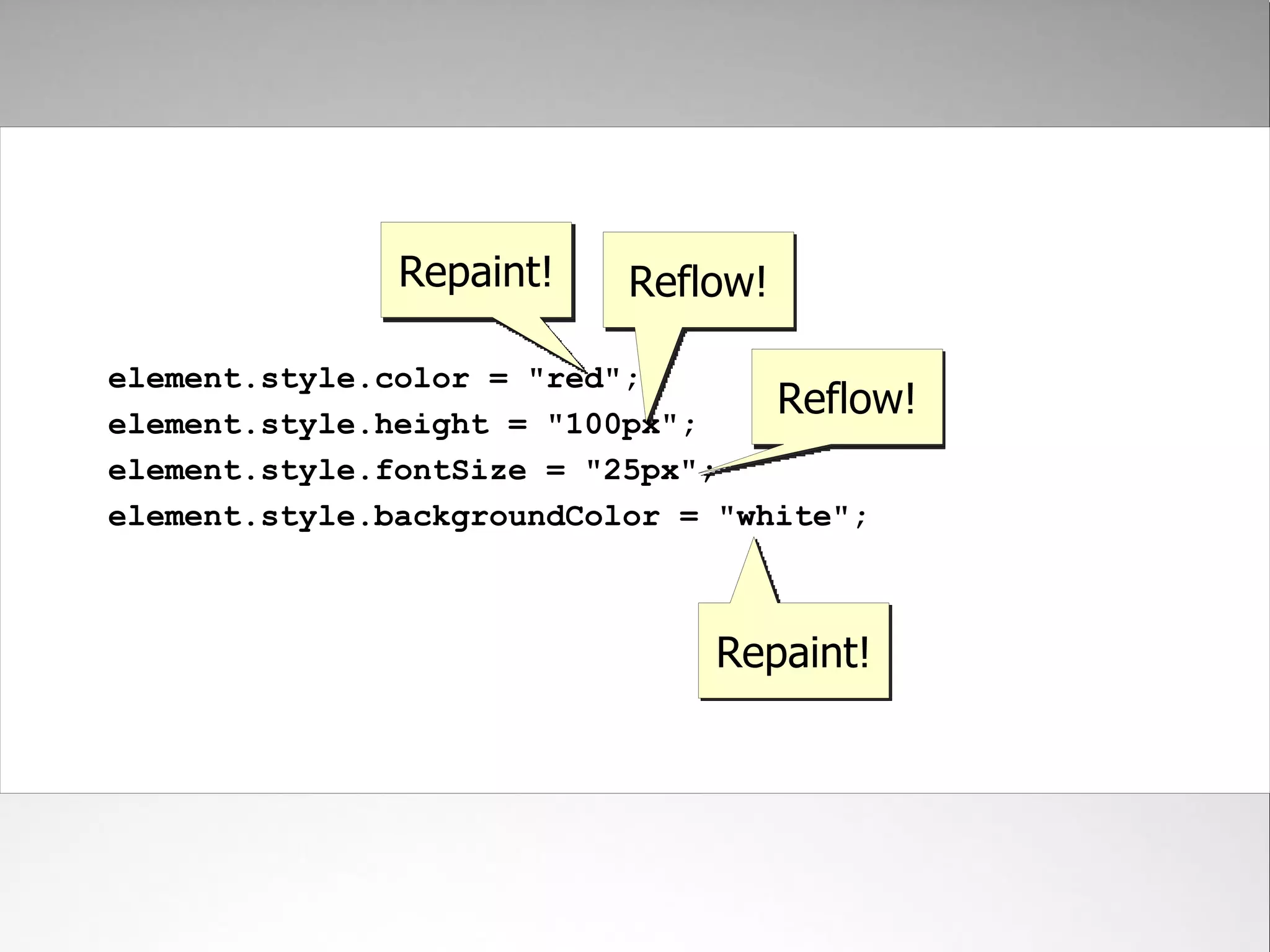 Repaint!

Reflow!

Reflow!

element.style.color = "red";
element.style.height = "100px";
element.style.fontSize = "25px";
element.style.backgroundColor = "white";

Repaint!